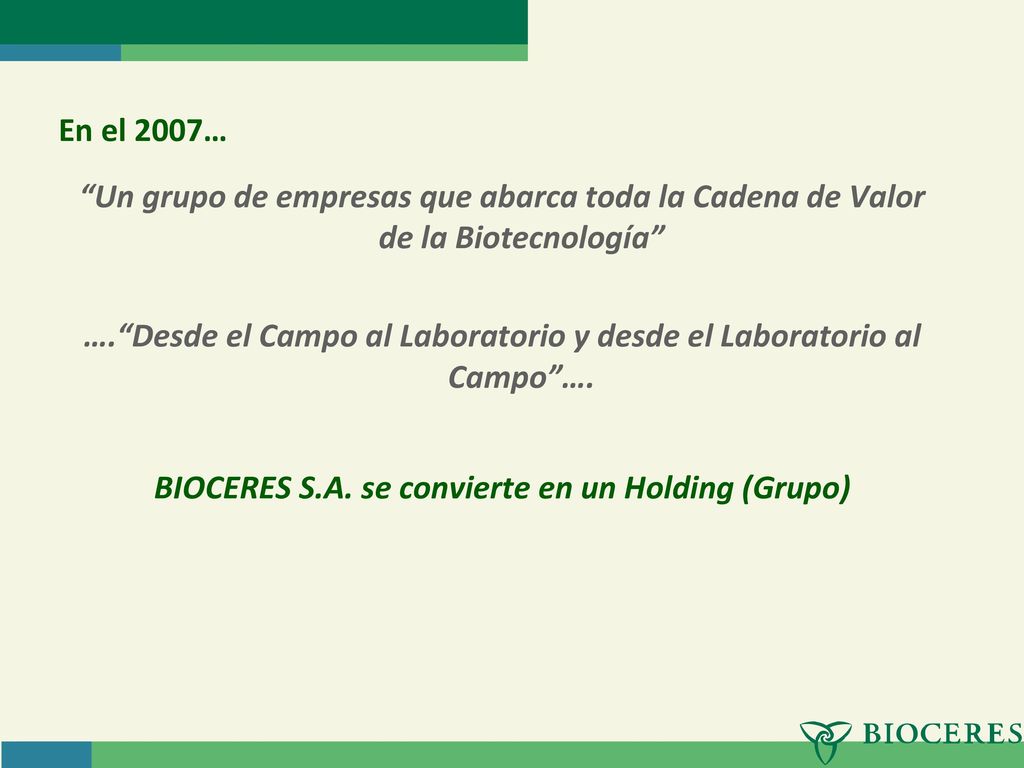 En el 2007…

“Un grupo de empresas que abarca toda la Cadena de Valor de la Biotecnología”

….“Desde el Campo al Laboratorio y desde el Laboratorio al Campo”….

BIOCERES S.A. se convierte en un Holding (Grupo)

BIOCERES